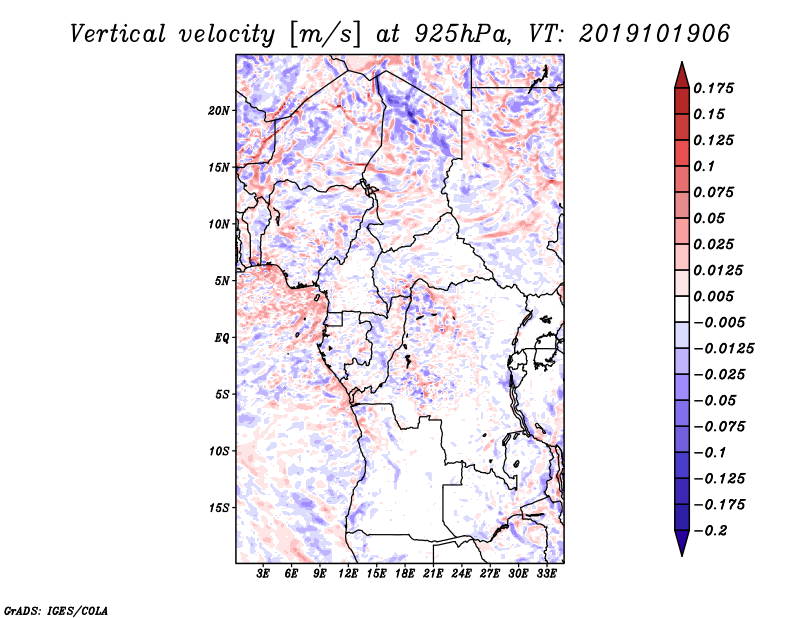 Vertical velocity [m/s] at 925hPa, VT: 2019101906

20N
15N
10N
5N
EQ
5S
10S
15S

3E 6E 9E 12E 15E 18E 21E 24E 27E 30E 33E

0.175
0.15
0.125
0.1
0.075
0.05
0.025
0.0125
0.005
−0.005
−0.0125
−0.025
−0.05
−0.075
−0.1
−0.125
−0.175
−0.2

GrADS: IGES/COLA